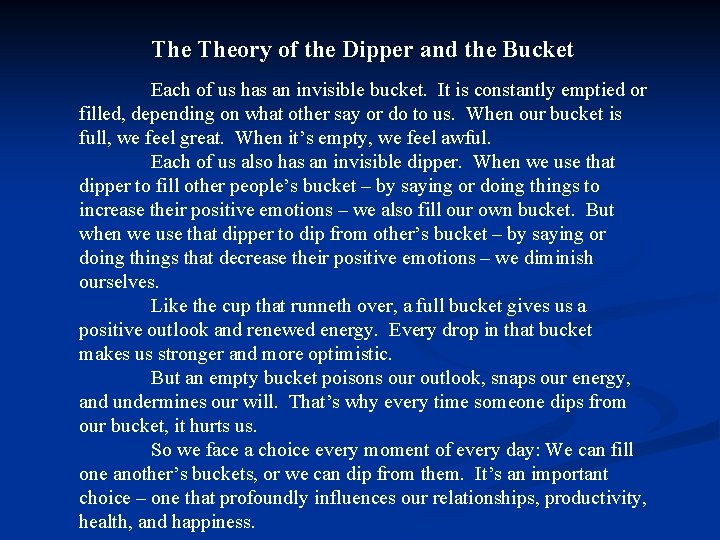 The Theory of the Dipper and the Bucket

Each of us has an invisible bucket. It is constantly emptied or filled, depending on what other say or do to us. When our bucket is full, we feel great. When it's empty, we feel awful.

Each of us also has an invisible dipper. When we use that dipper to fill other people's bucket – by saying or doing things to increase their positive emotions – we also fill our own bucket. But when we use that dipper to dip from other's bucket – by saying or doing things that decrease their positive emotions – we diminish ourselves.

Like the cup that runneth over, a full bucket gives us a positive outlook and renewed energy. Every drop in that bucket makes us stronger and more optimistic.

But an empty bucket poisons our outlook, snaps our energy, and undermines our will. That's why every time someone dips from our bucket, it hurts us.

So we face a choice every moment of every day: We can fill one another's buckets, or we can dip from them. It's an important choice – one that profoundly influences our relationships, productivity, health, and happiness.